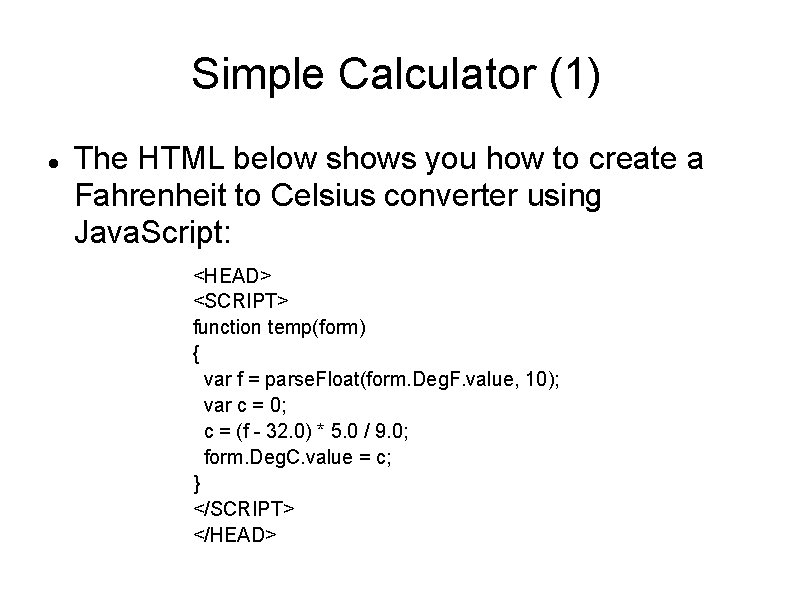 Simple Calculator (1)

• The HTML below shows you how to create a Fahrenheit to Celsius converter using JavaScript:

<HEAD>
<SCRIPT>
function temp(form)
{
 var f = parseFloat(form.DegF.value, 10);
 var c = 0;
 c = (f - 32.0) * 5.0 / 9.0;
 form.DegC.value = c;
}
</SCRIPT>
</HEAD>